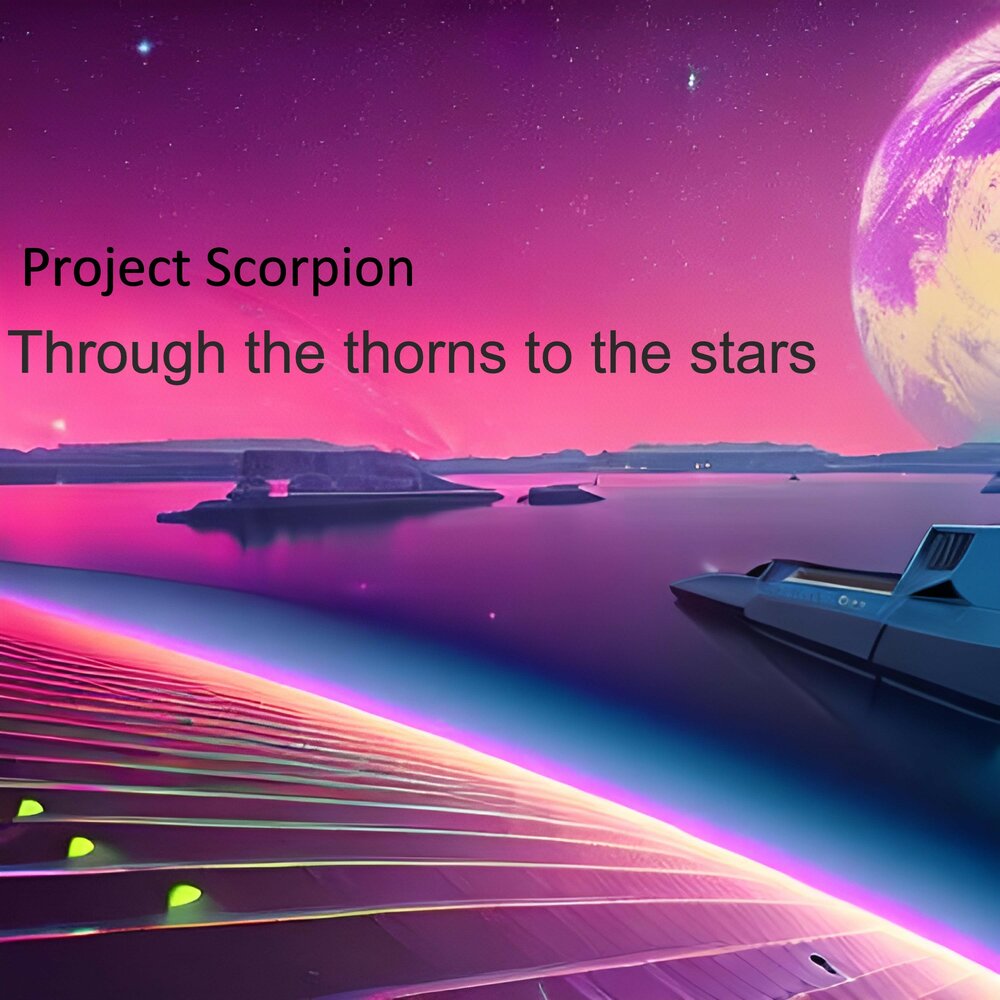 Project Scorpion
Through the thorns to the stars